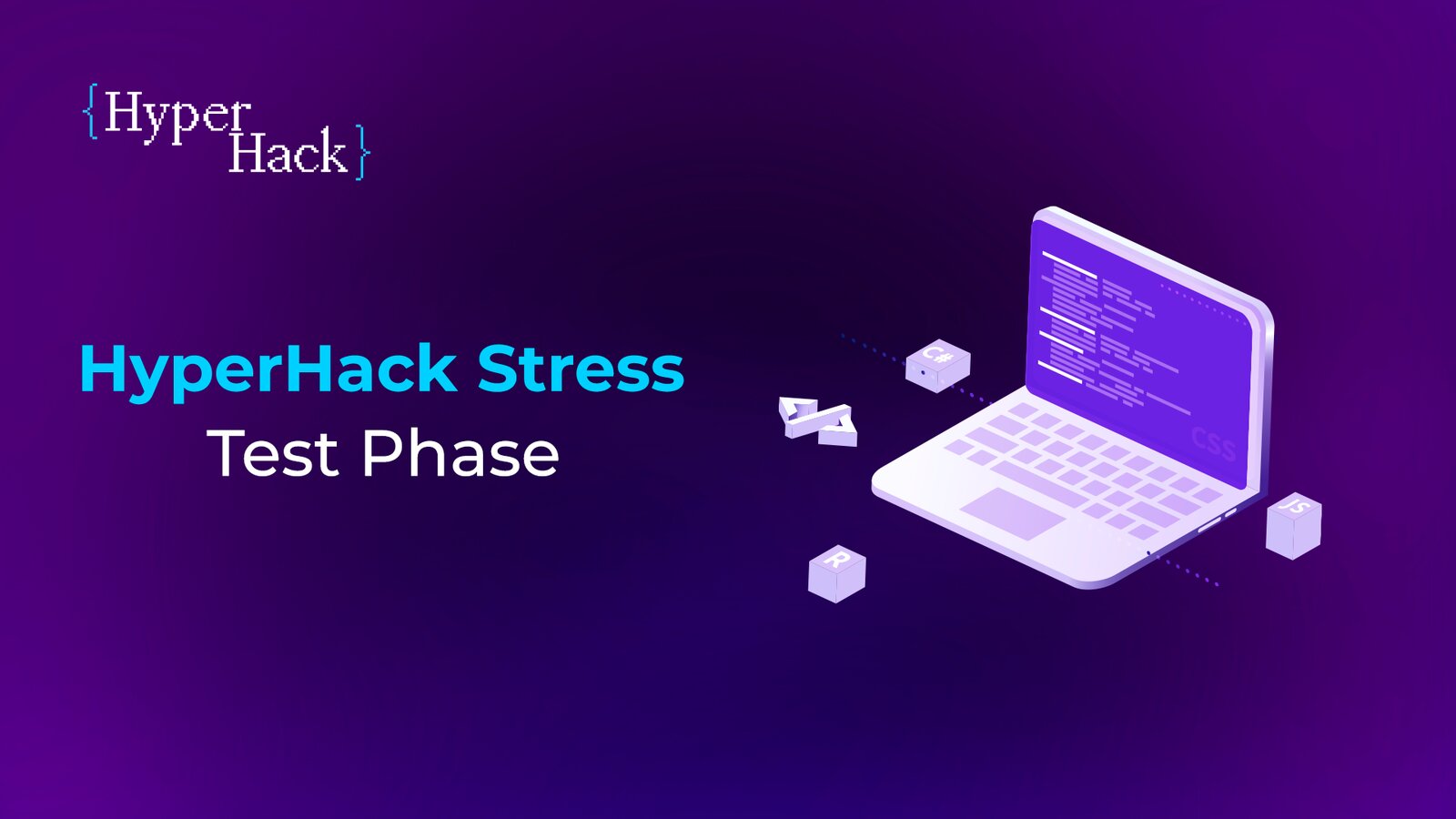 {Hyper
Hack}

HyperHack Stress
Test Phase

C#
CSS
JS
R